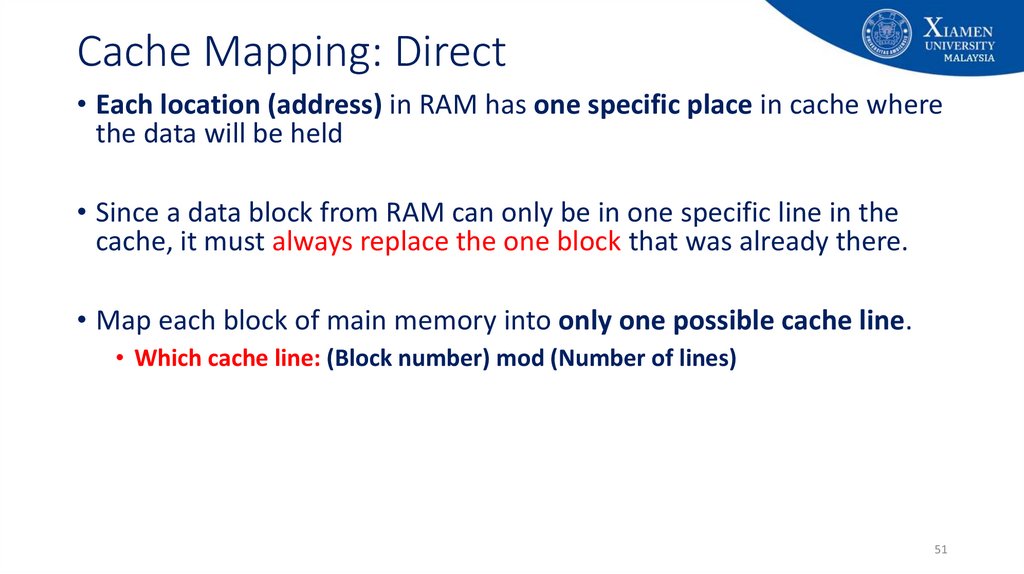 Cache Mapping: Direct

XIAMEN UNIVERSITY MALAYSIA

• Each location (address) in RAM has one specific place in cache where the data will be held

• Since a data block from RAM can only be in one specific line in the cache, it must always replace the one block that was already there.

• Map each block of main memory into only one possible cache line.
  • Which cache line: (Block number) mod (Number of lines)

51